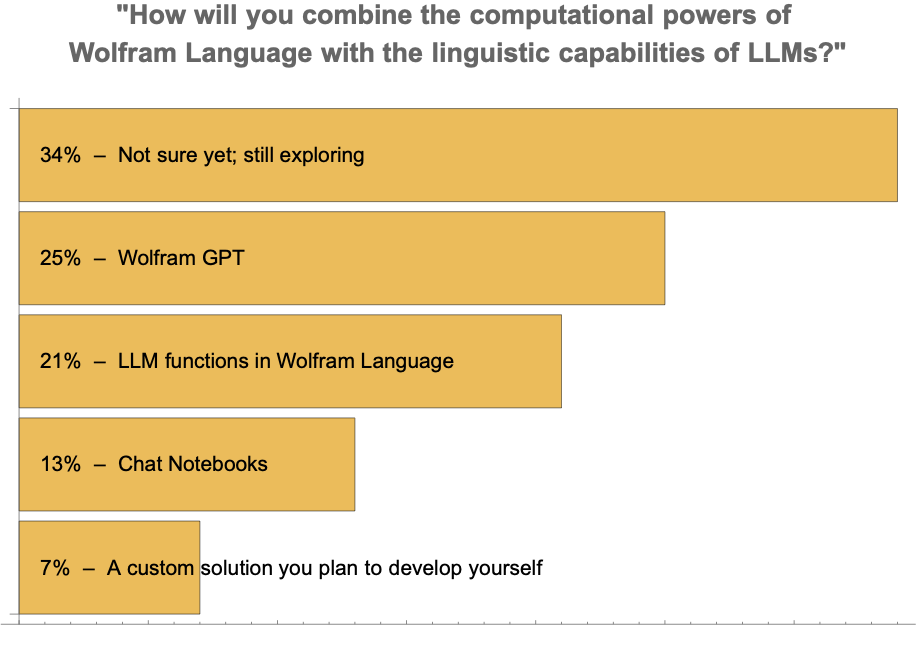 "How will you combine the computational powers of Wolfram Language with the linguistic capabilities of LLMs?"

34% – Not sure yet; still exploring

25% – Wolfram GPT

21% – LLM functions in Wolfram Language

13% – Chat Notebooks

7% – A custom solution you plan to develop yourself